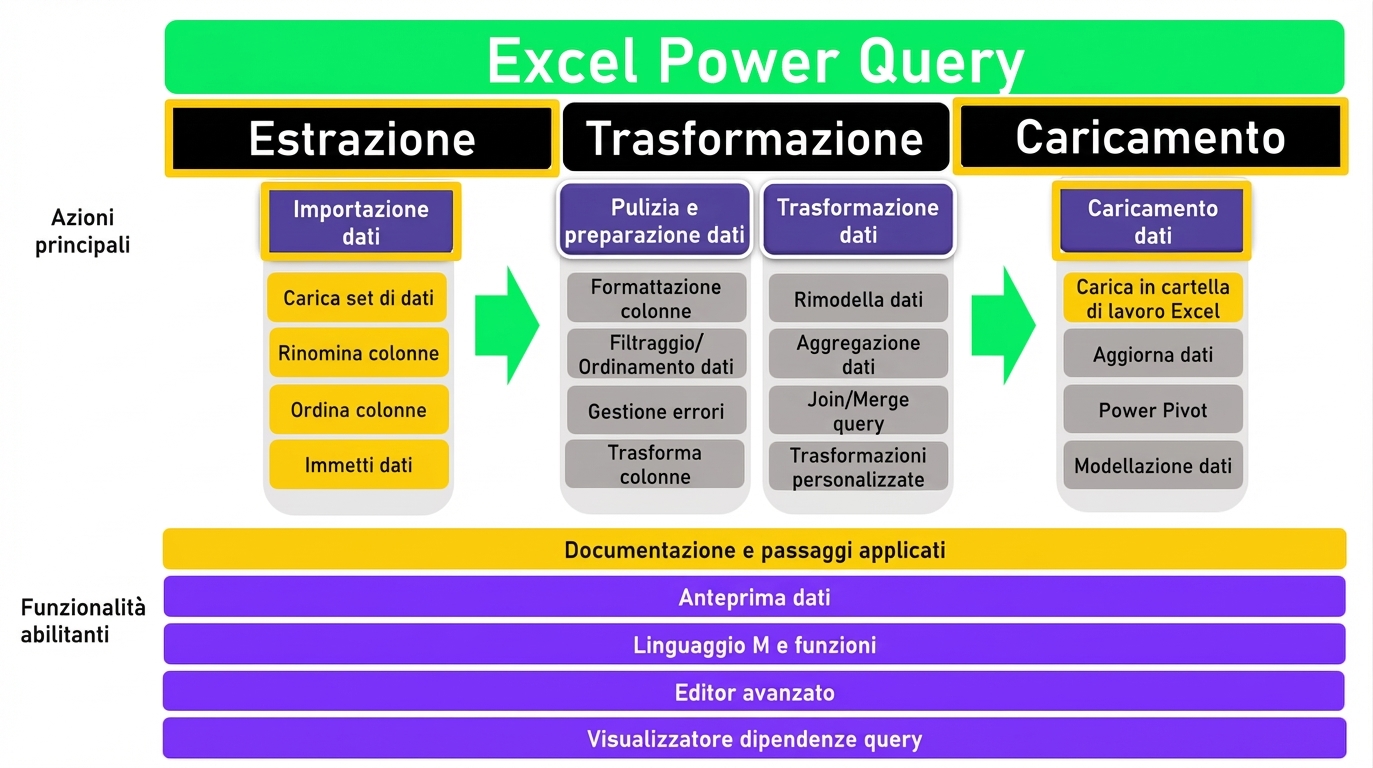 Excel Power Query

Estrazione

Trasformazione

Caricamento

Azioni principali

Importazione dati

Carica set di dati

Rinomina colonne

Ordina colonne

Immetti dati

Pulizia e preparazione dati

Formattazione colonne

Filtraggio/ Ordinamento dati

Gestione errori

Trasforma colonne

Trasformazione dati

Rimodella dati

Aggregazione dati

Join/Merge query

Trasformazioni personalizzate

Caricamento dati

Carica in cartella di lavoro Excel

Aggiorna dati

Power Pivot

Modellazione dati

Funzionalità abilitanti

Documentazione e passaggi applicati

Anteprima dati

Linguaggio M e funzioni

Editor avanzato

Visualizzatore dipendenze query